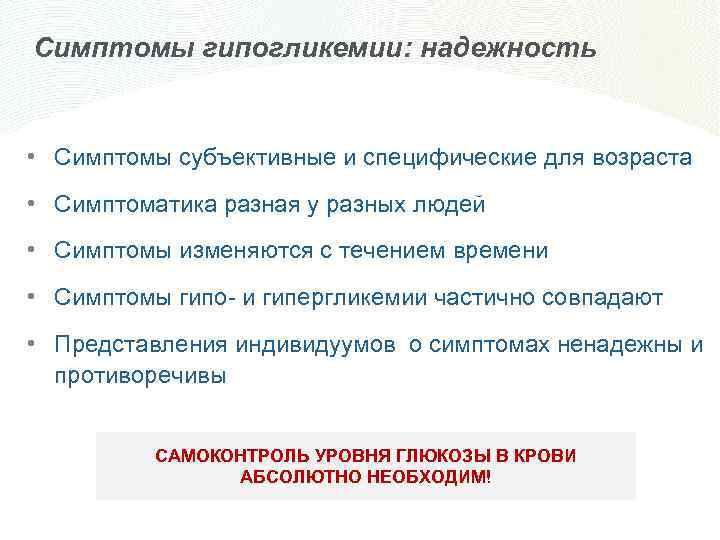 Симптомы гипогликемии: надежность

• Симптомы субъективные и специфические для возраста
• Симптоматика разная у разных людей
• Симптомы изменяются с течением времени
• Симптомы гипо- и гипергликемии частично совпадают
• Представления индивидуумов о симптомах ненадежны и противоречивы

САМОКОНТРОЛЬ УРОВНЯ ГЛЮКОЗЫ В КРОВИ АБСОЛЮТНО НЕОБХОДИМ!